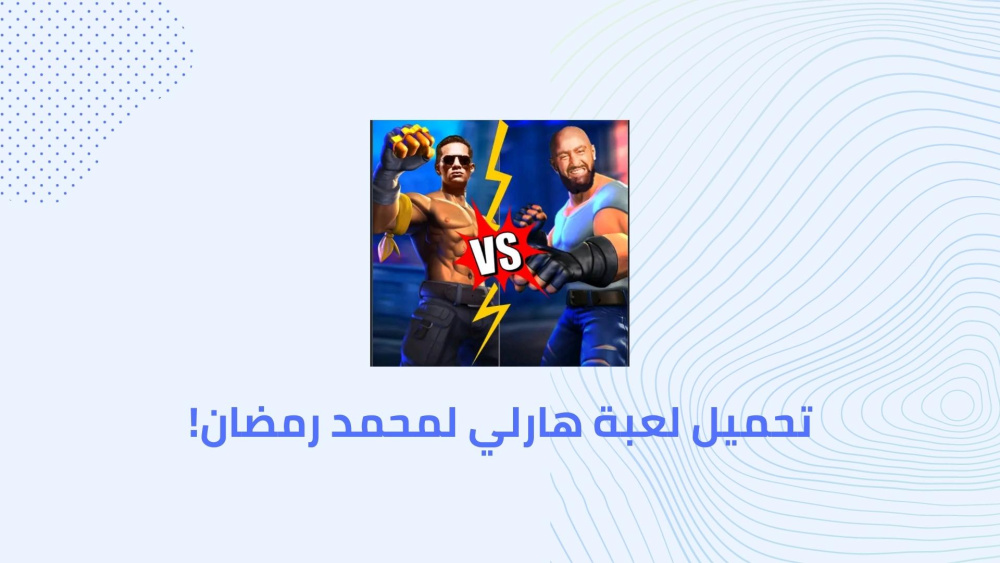 VS

تحميل لعبة هارلي لمحمد رمضان!